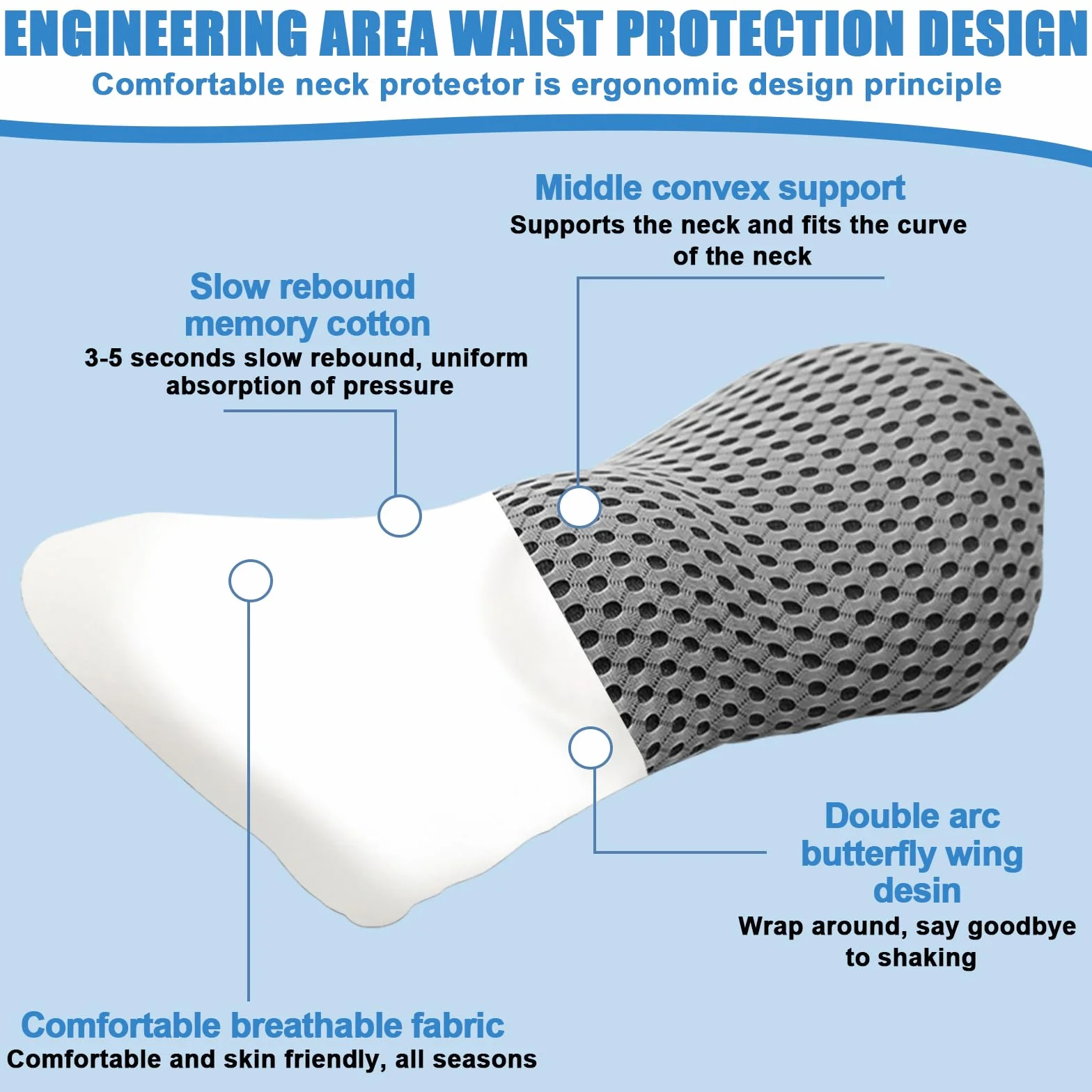 ENGINEERING AREA WAIST PROTECTION DESIGN

Comfortable neck protector is ergonomic design principle

Middle convex support
Supports the neck and fits the curve of the neck

Slow rebound memory cotton
3-5 seconds slow rebound, uniform absorption of pressure

Double arc butterfly wing desin
Wrap around, say goodbye to shaking

Comfortable breathable fabric
Comfortable and skin friendly, all seasons